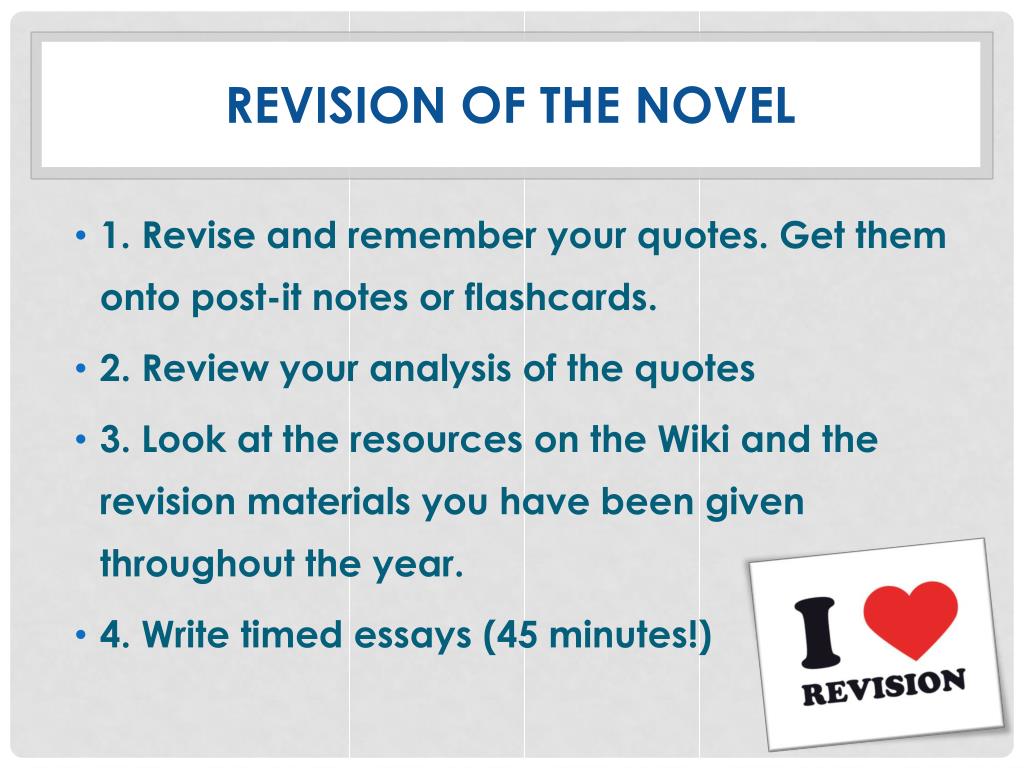 REVISION OF THE NOVEL

• 1. Revise and remember your quotes. Get them onto post-it notes or flashcards.
• 2. Review your analysis of the quotes
• 3. Look at the resources on the Wiki and the revision materials you have been given throughout the year.
• 4. Write timed essays (45 minutes!)

I
REVISION